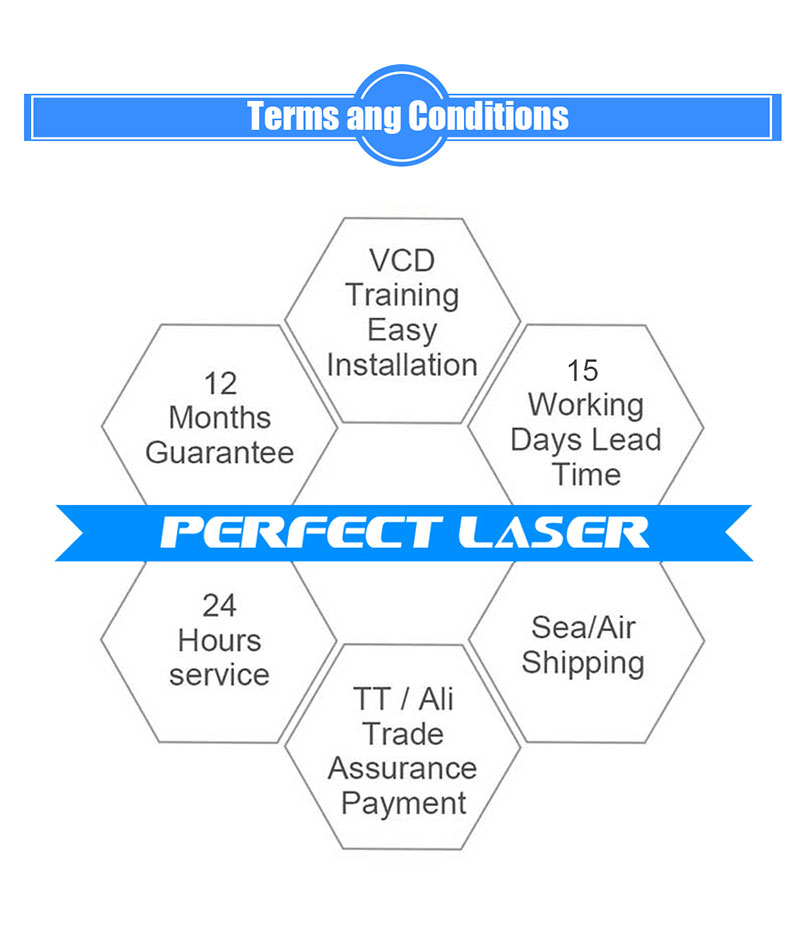 Terms ang Conditions

VCD Training Easy Installation

12 Months Guarantee

15 Working Days Lead Time

PERFECT LASER

24 Hours service

Sea/Air Shipping

TT / Ali Trade Assurance Payment